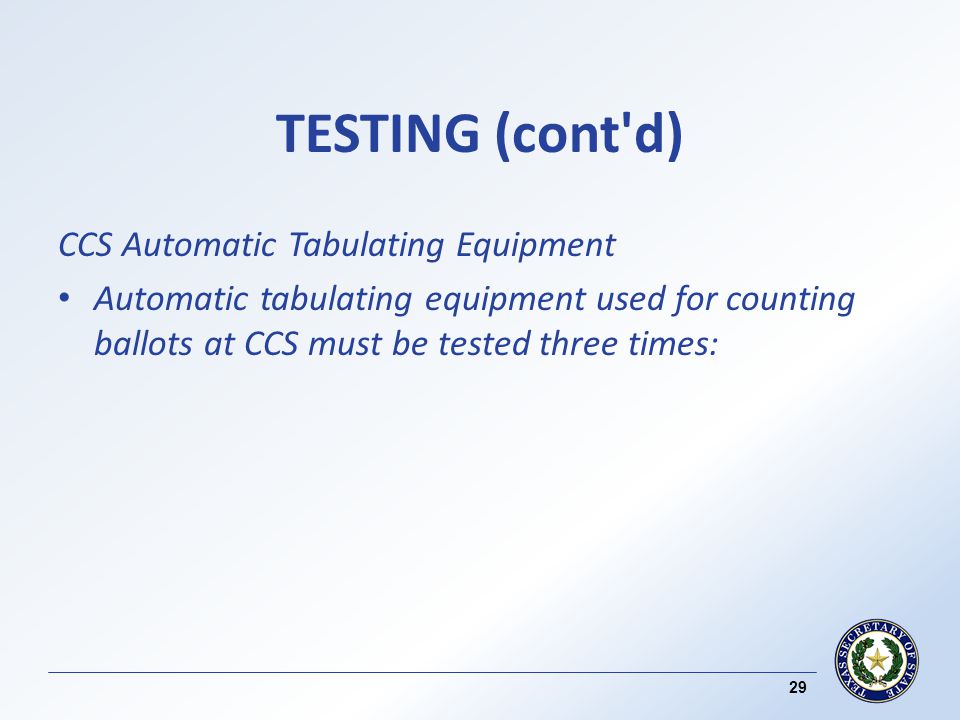 TESTING (cont'd)

CCS Automatic Tabulating Equipment

• Automatic tabulating equipment used for counting ballots at CCS must be tested three times:

29

TEXAS SECRETARY OF STATE